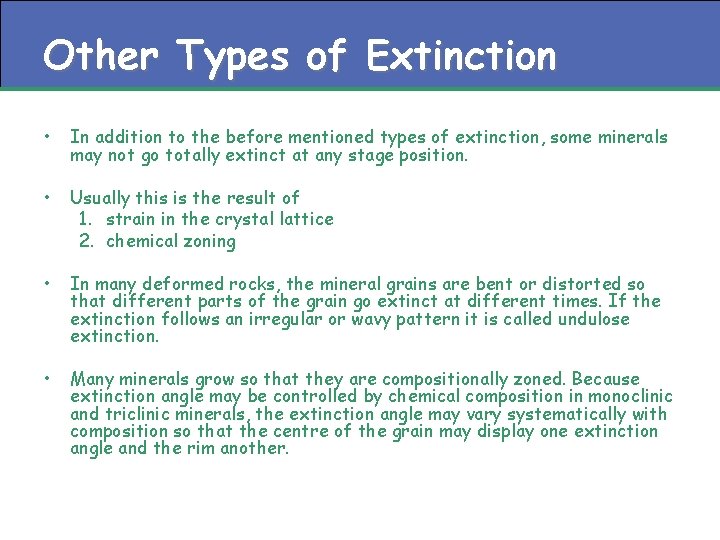 Other Types of Extinction

• In addition to the before mentioned types of extinction, some minerals may not go totally extinct at any stage position.

• Usually this is the result of
1. strain in the crystal lattice
2. chemical zoning

• In many deformed rocks, the mineral grains are bent or distorted so that different parts of the grain go extinct at different times. If the extinction follows an irregular or wavy pattern it is called undulose extinction.

• Many minerals grow so that they are compositionally zoned. Because extinction angle may be controlled by chemical composition in monoclinic and triclinic minerals, the extinction angle may vary systematically with composition so that the centre of the grain may display one extinction angle and the rim another.